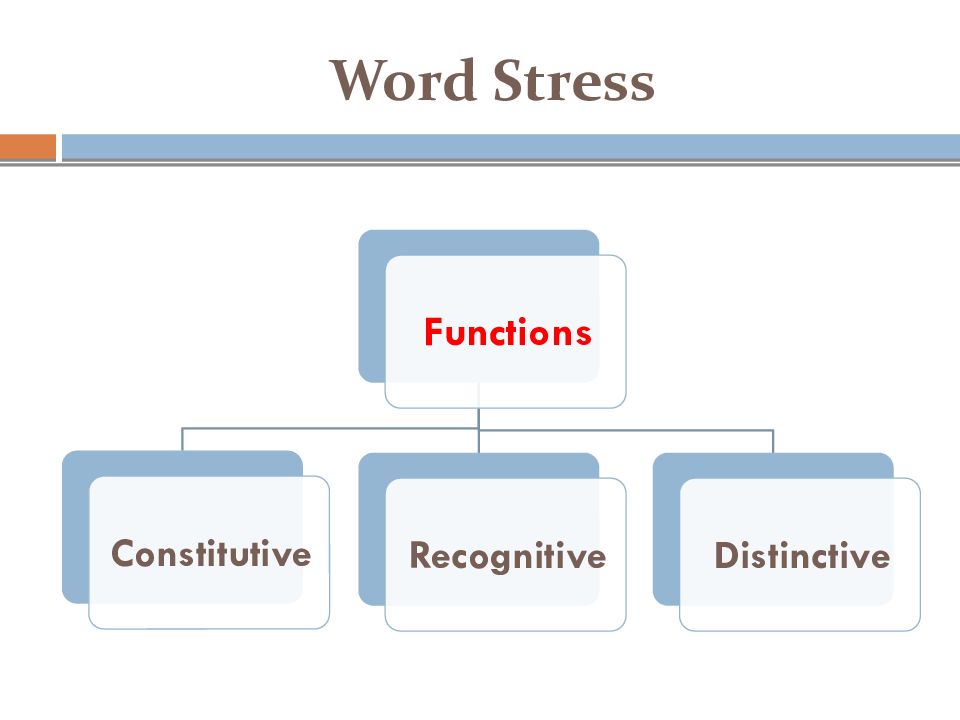 Word Stress

Functions

Constitutive

Recognitive

Distinctive